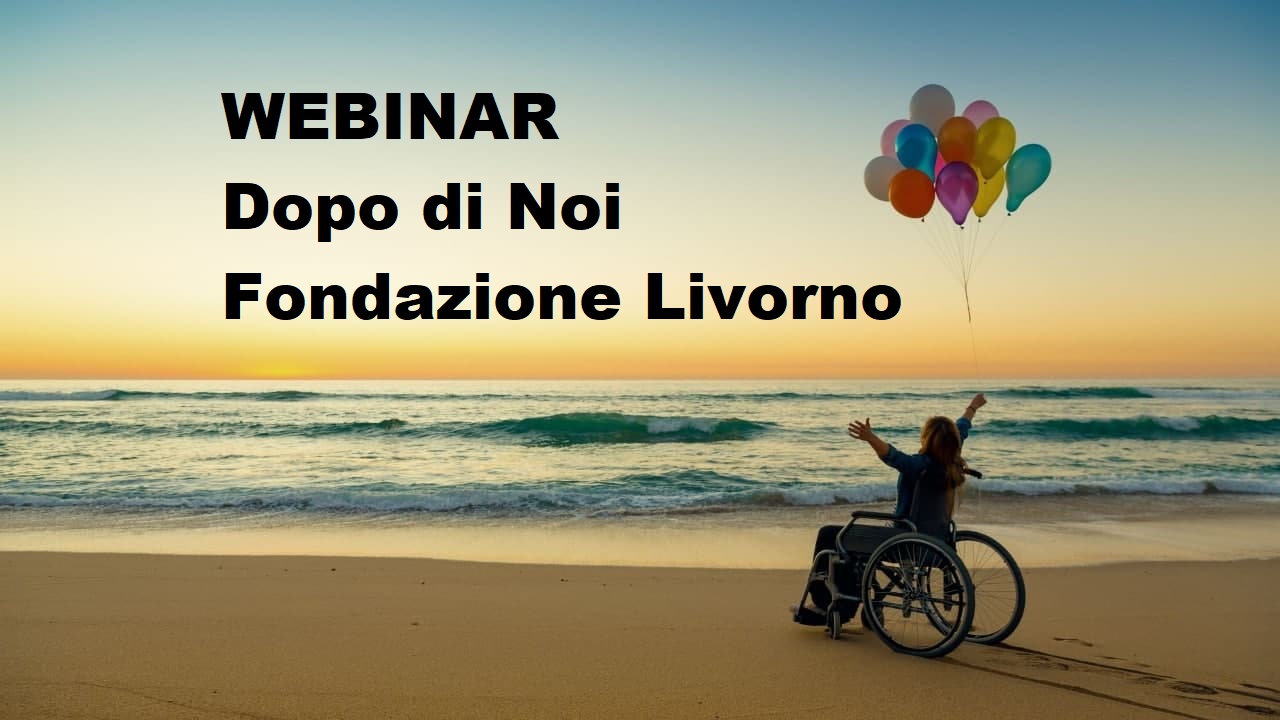 WEBINAR
Dopo di Noi
Fondazione Livorno